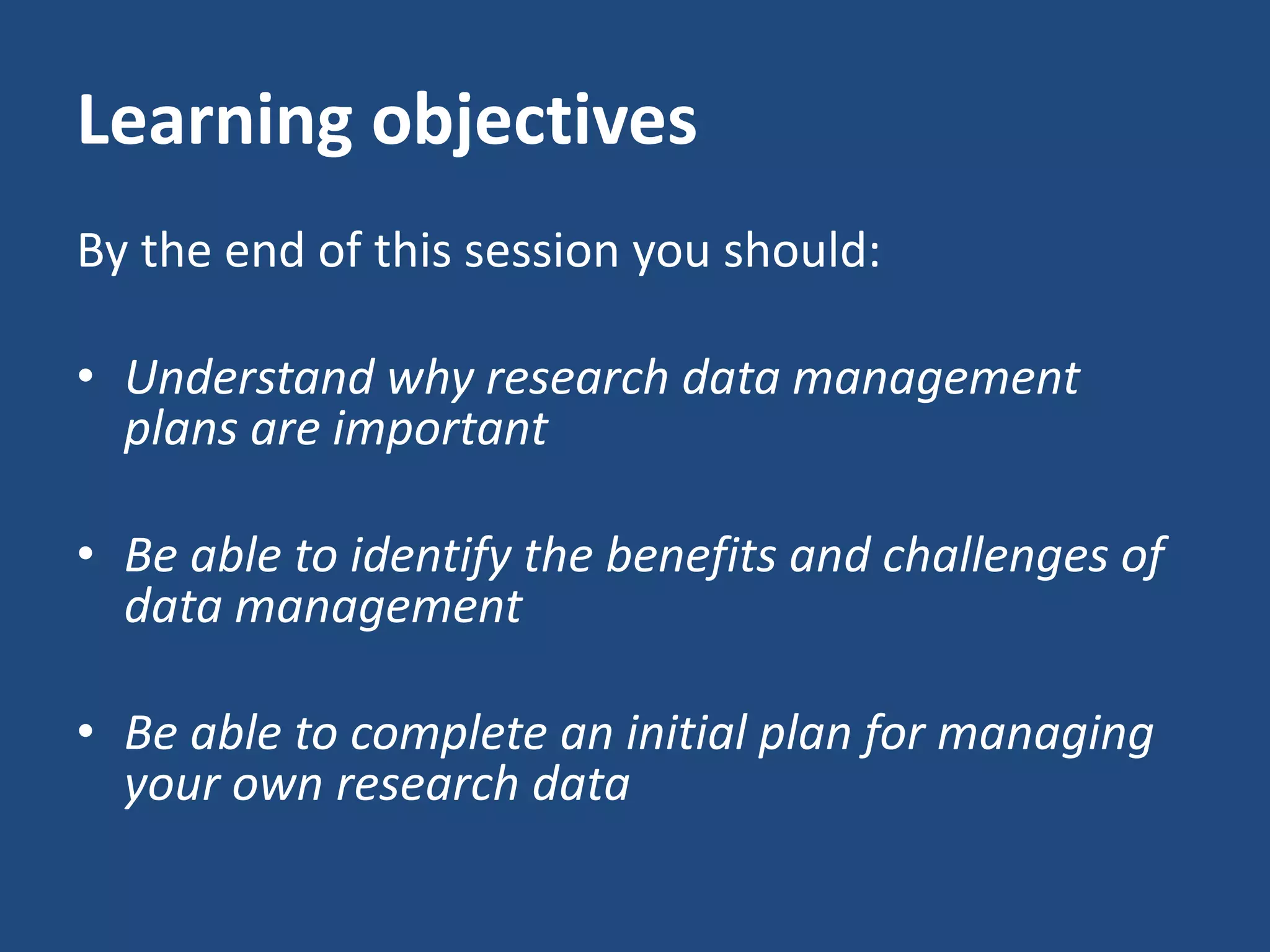 Learning objectives

By the end of this session you should:

• Understand why research data management plans are important

• Be able to identify the benefits and challenges of data management

• Be able to complete an initial plan for managing your own research data